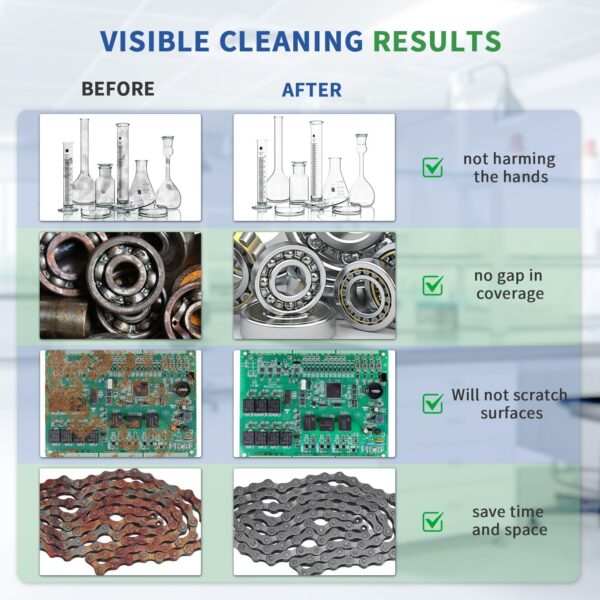 VISIBLE CLEANING RESULTS

BEFORE

AFTER

not harming the hands

no gap in coverage

Will not scratch surfaces

save time and space